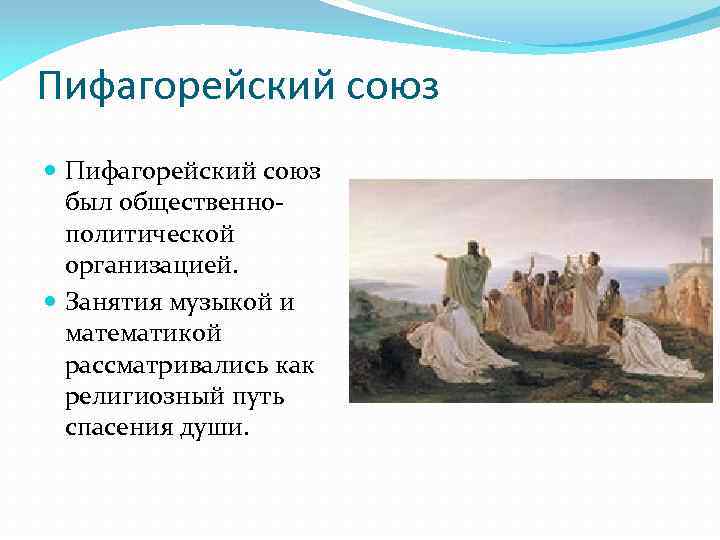 Пифагорейский союз

Пифагорейский союз был общественно-политической организацией.

Занятия музыкой и математикой рассматривались как религиозный путь спасения души.